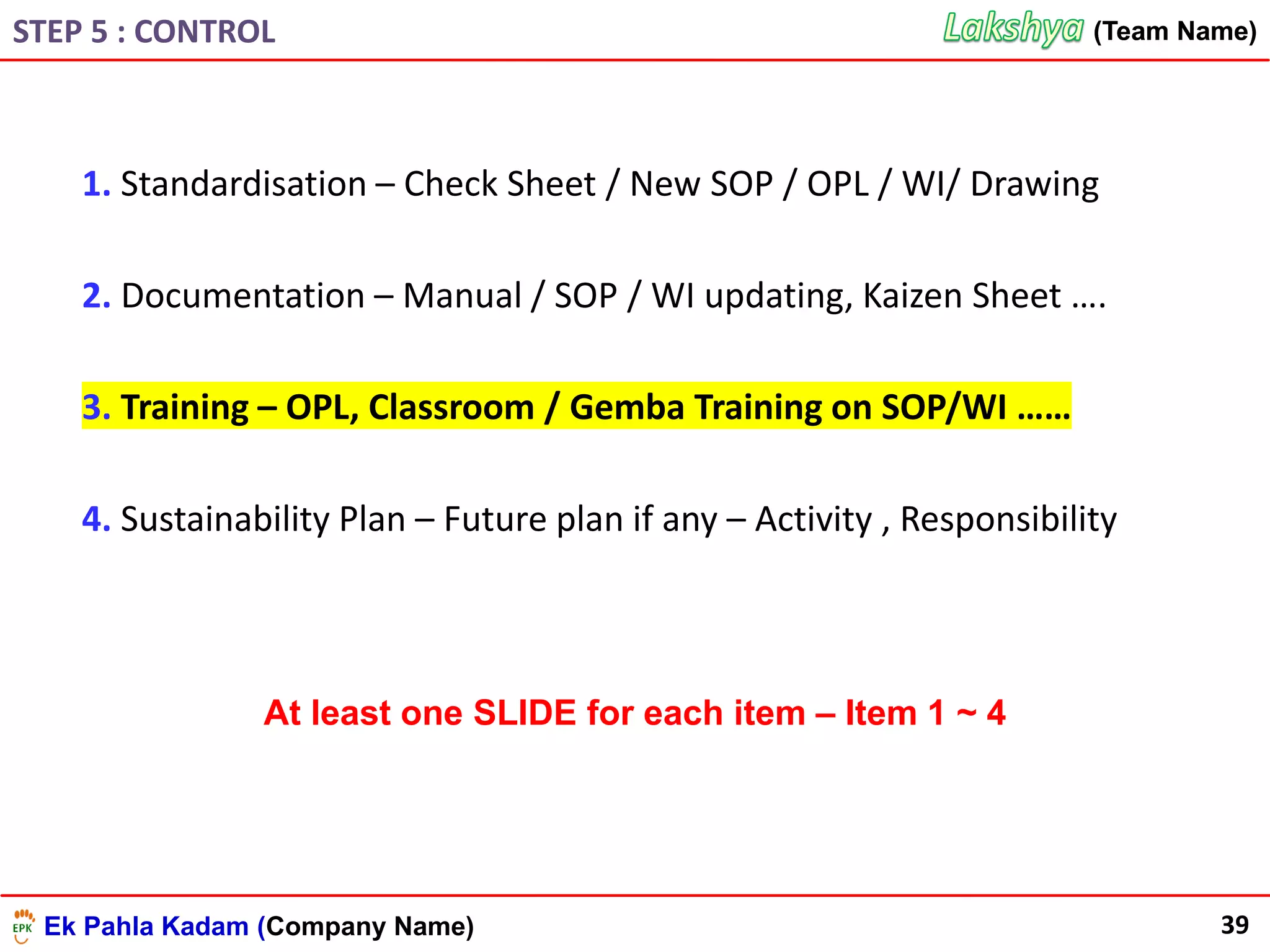 STEP 5 : CONTROL

Lakshya (Team Name)

1. Standardisation – Check Sheet / New SOP / OPL / WI/ Drawing

2. Documentation – Manual / SOP / WI updating, Kaizen Sheet ….

3. Training – OPL, Classroom / Gemba Training on SOP/WI ……

4. Sustainability Plan – Future plan if any – Activity , Responsibility

At least one SLIDE for each item – Item 1 ~ 4

EPK Ek Pahla Kadam (Company Name)

39